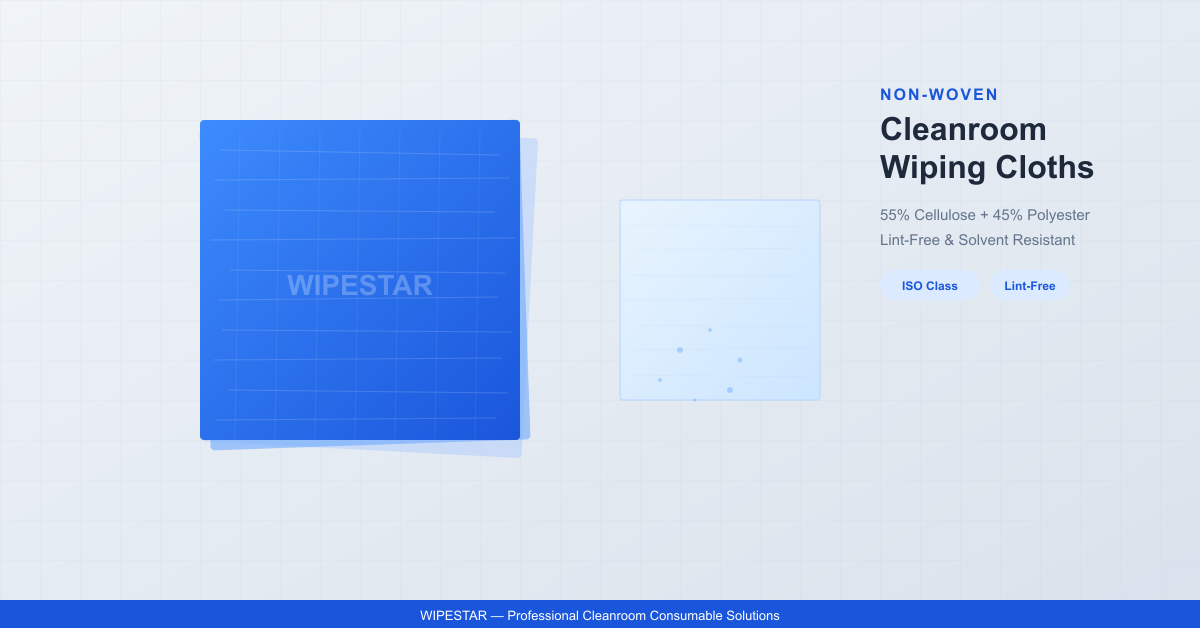 WIPESTAR

NON-WOVEN

Cleanroom Wiping Cloths

55% Cellulose + 45% Polyester
Lint-Free & Solvent Resistant

ISO Class

Lint-Free

WIPESTAR — Professional Cleanroom Consumable Solutions